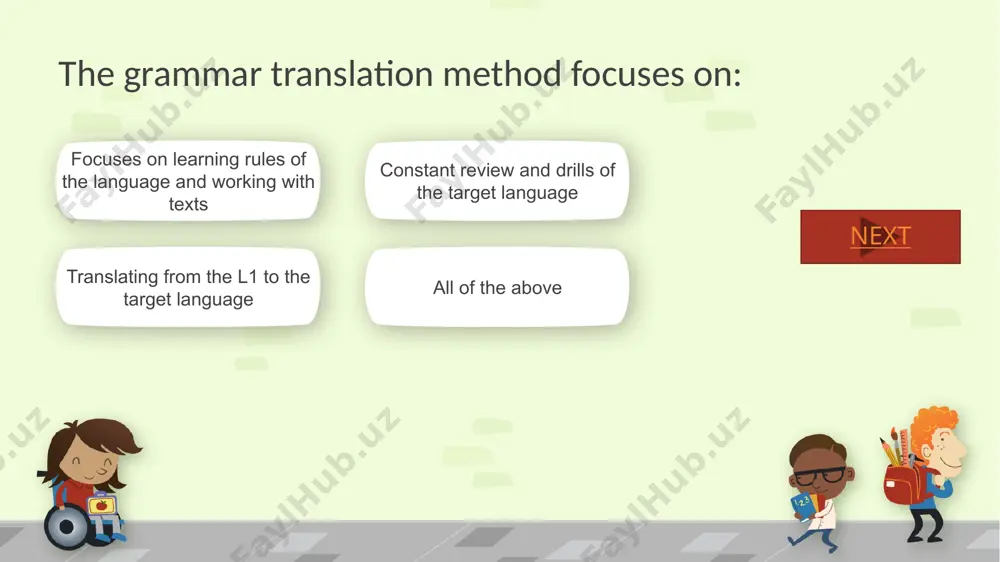 The grammar translation method focuses on:

Focuses on learning rules of the language and working with texts

Constant review and drills of the target language

Translating from the L1 to the target language

All of the above

NEXT

FaylHub.uz